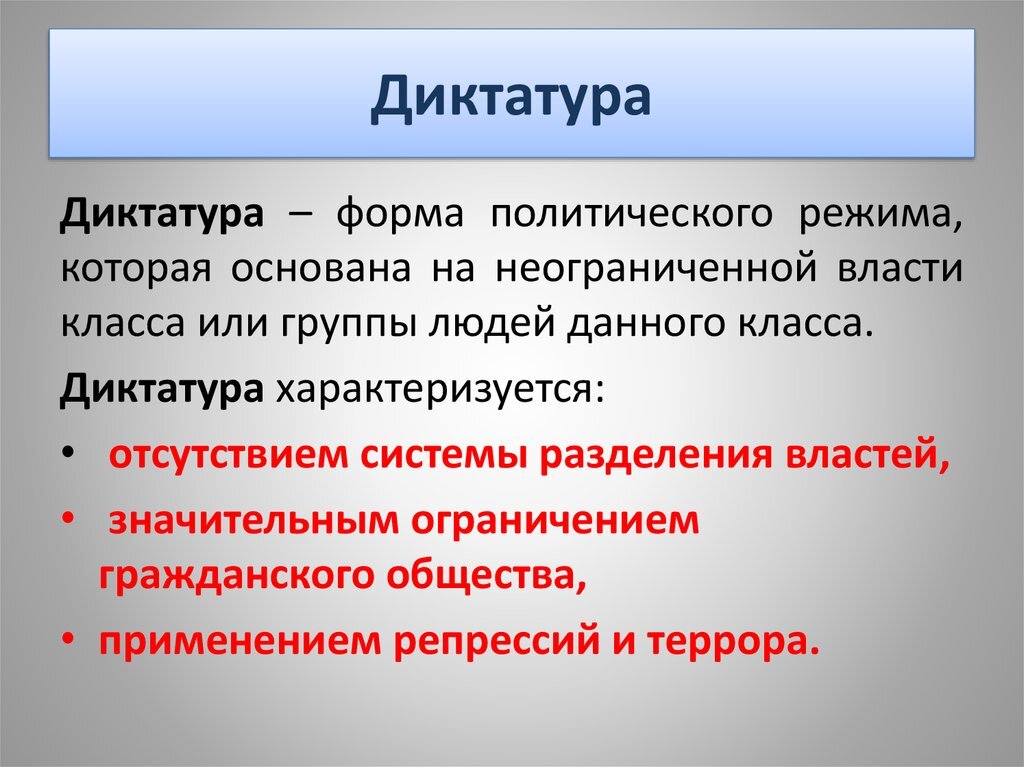 Диктатура

Диктатура – форма политического режима, которая основана на неограниченной власти класса или группы людей данного класса.

Диктатура характеризуется:

• отсутствием системы разделения властей,
• значительным ограничением гражданского общества,
• применением репрессий и террора.